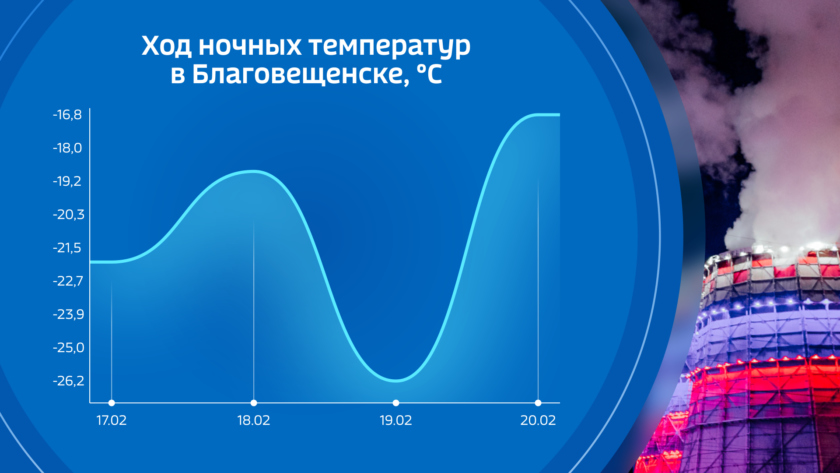 Ход ночных температур
в Благовещенске, °C

-16,8
-18,0
-19,2
-20,3
-21,5
-22,7
-23,9
-25,0
-26,2

17.02
18.02
19.02
20.02